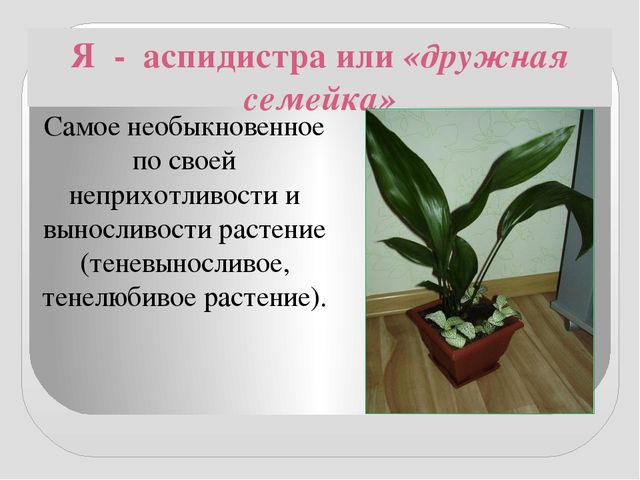 Я - аспидистра или «дружная семейка»

Самое необыкновенное по своей неприхотливости и выносливости растение (теневыносливое, тенелюбивое растение).